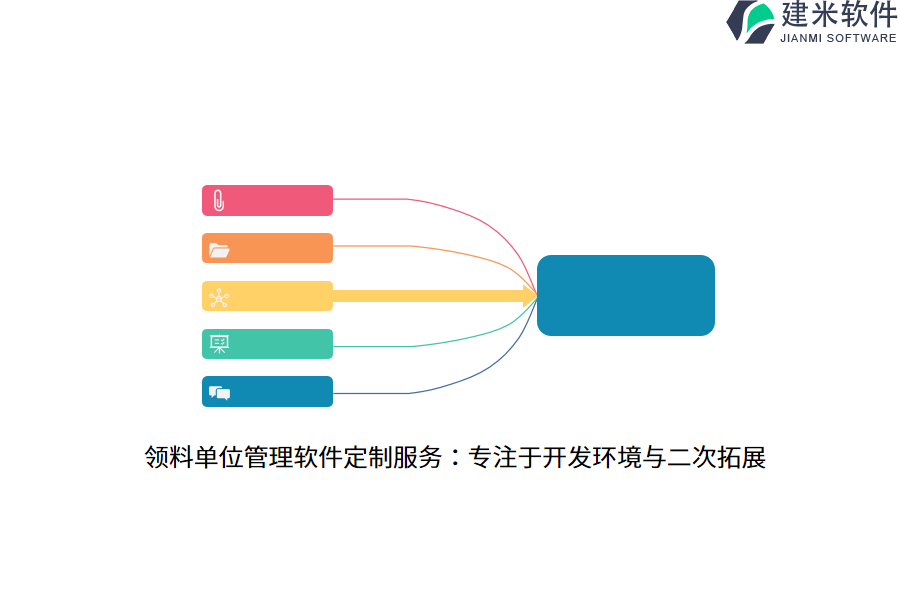 建米软件
JIANMI SOFTWARE

领料单位管理软件定制服务：专注于开发环境与二次拓展